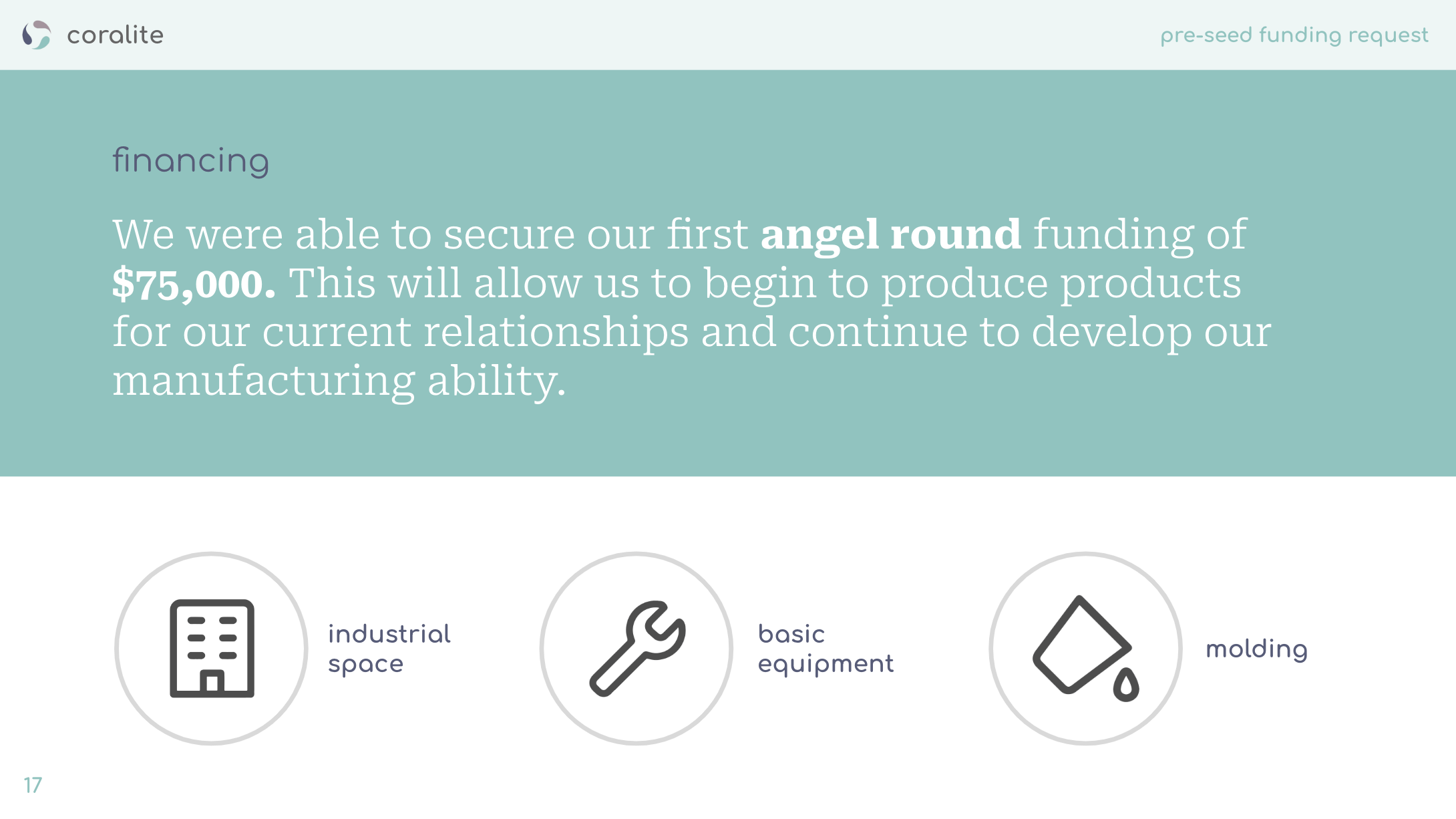 coralite

pre-seed funding request

financing

We were able to secure our first angel round funding of $75,000. This will allow us to begin to produce products for our current relationships and continue to develop our manufacturing ability.

industrial
space

basic
equipment

molding

17